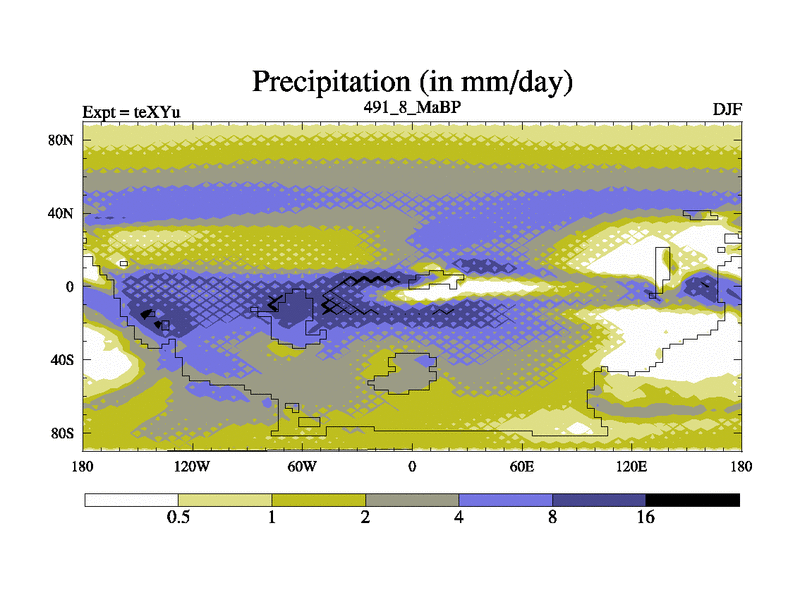 Precipitation (in mm/day)

Expt = teXYu
491_8_MaBP
DJF

80N
40N
0
40S
80S

180
120W
60W
0
60E
120E
180

0.5
1
2
4
8
16